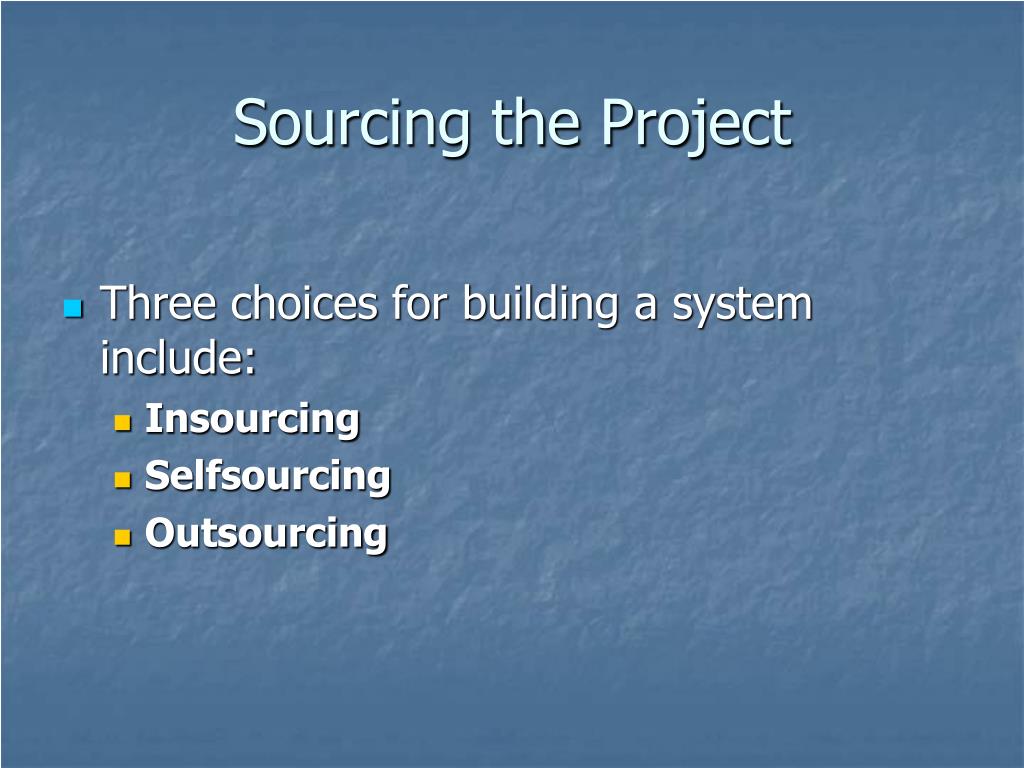 Sourcing the Project

Three choices for building a system include:
Insourcing
Selfsourcing
Outsourcing